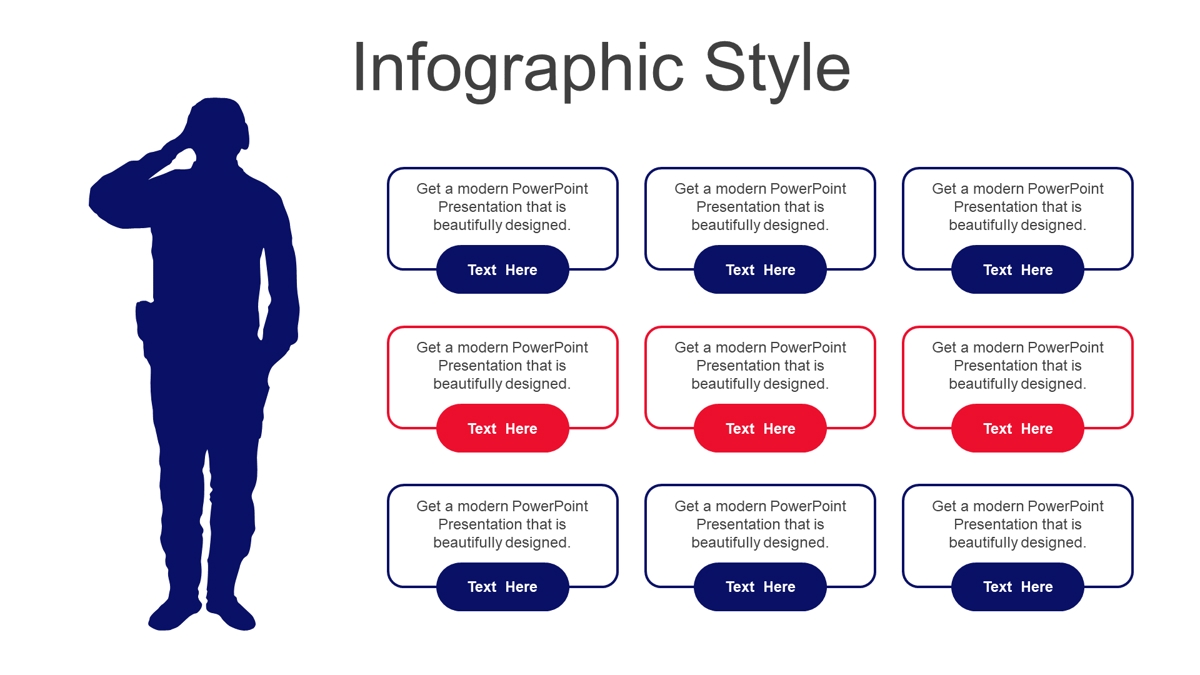 Infographic Style

Get a modern PowerPoint Presentation that is beautifully designed.

Text Here

Get a modern PowerPoint Presentation that is beautifully designed.

Text Here

Get a modern PowerPoint Presentation that is beautifully designed.

Text Here

Get a modern PowerPoint Presentation that is beautifully designed.

Text Here

Get a modern PowerPoint Presentation that is beautifully designed.

Text Here

Get a modern PowerPoint Presentation that is beautifully designed.

Text Here

Get a modern PowerPoint Presentation that is beautifully designed.

Text Here

Get a modern PowerPoint Presentation that is beautifully designed.

Text Here

Get a modern PowerPoint Presentation that is beautifully designed.

Text Here